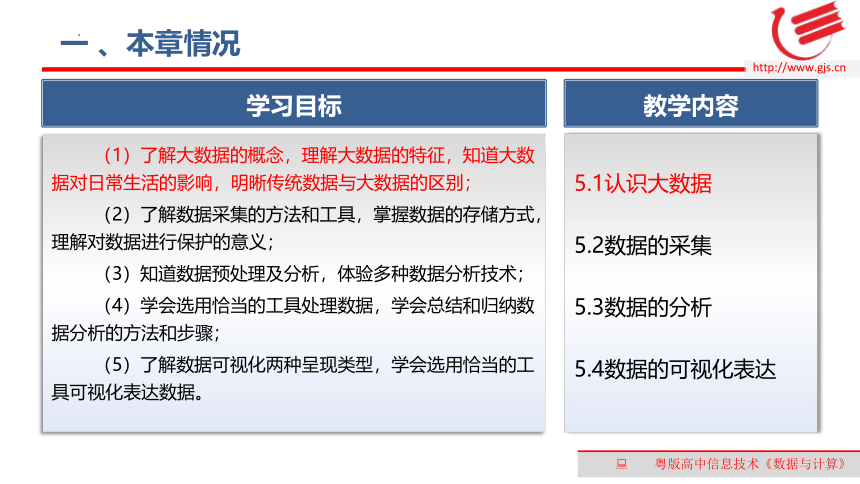 一、本章情况

http://www.gjs.cn

学习目标

（1）了解大数据的概念，理解大数据的特征，知道大数据对日常生活的影响，明晰传统数据与大数据的区别；

（2）了解数据采集的方法和工具，掌握数据的存储方式，理解对数据进行保护的意义；

（3）知道数据预处理及分析，体验多种数据分析技术；

（4）学会选用恰当的工具处理数据，学会总结和归纳数据分析的方法和步骤；

（5）了解数据可视化两种呈现类型，学会选用恰当的工具可视化表达数据。

教学内容

5.1认识大数据

5.2数据的采集

5.3数据的分析

5.4数据的可视化表达

粤版高中信息技术《数据与计算》